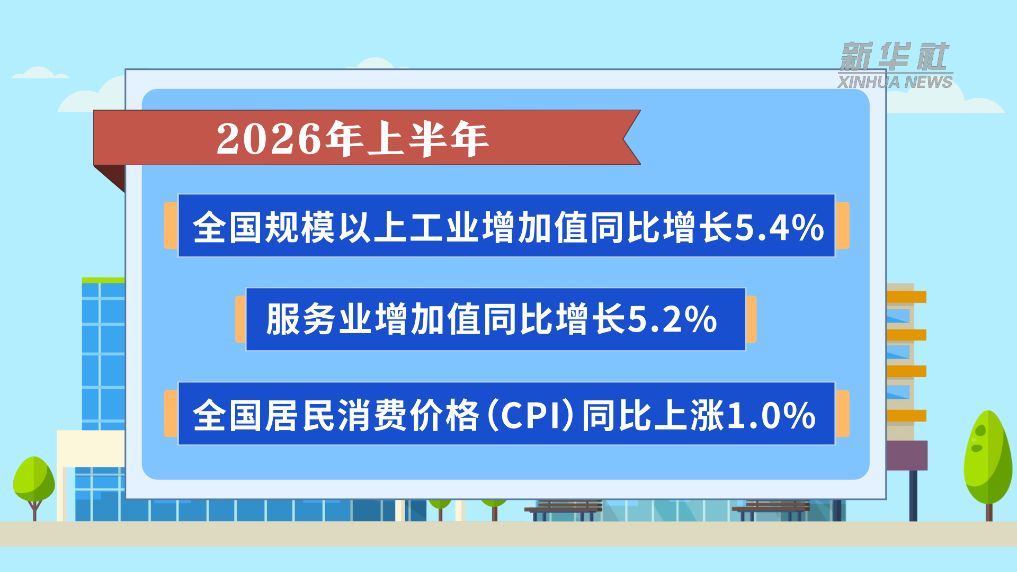 新华社
XINHUA NEWS

2026年上半年

全国规模以上工业增加值同比增长5.4%

服务业增加值同比增长5.2%

全国居民消费价格（CPI）同比上涨1.0%